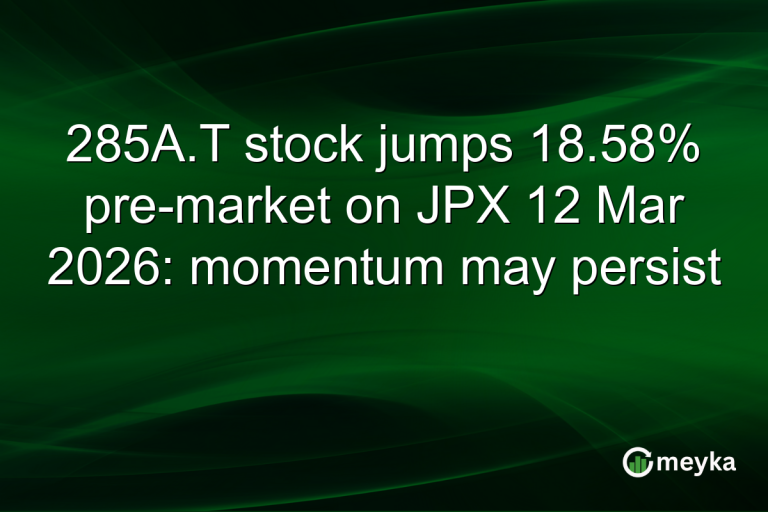 285A.T stock jumps 18.58% pre-market on JPX 12 Mar 2026: momentum may persist

meyka